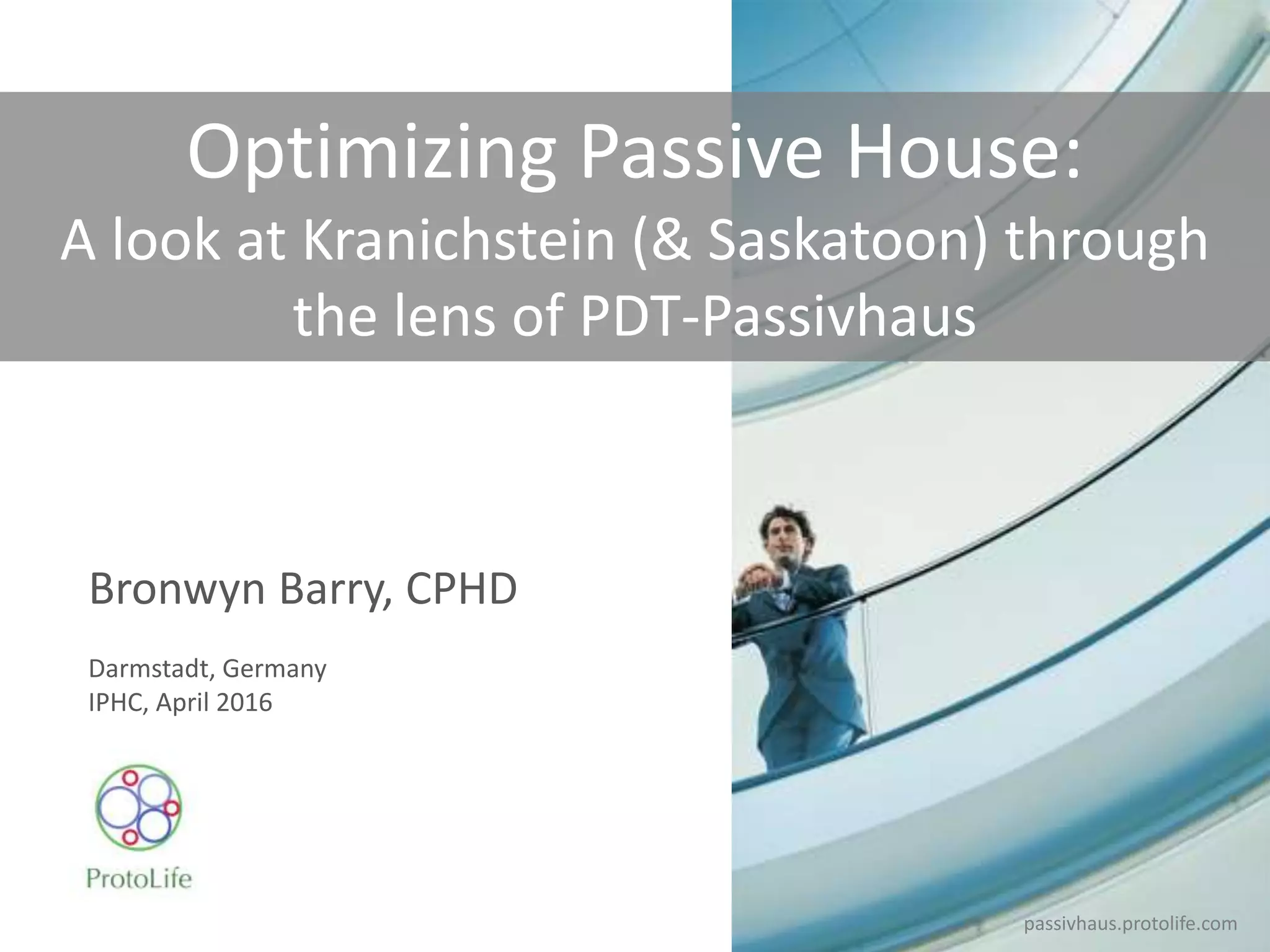 Optimizing Passive House:
A look at Kranichstein (& Saskatoon) through the lens of PDT-Passivhaus

Bronwyn Barry, CPHD

Darmstadt, Germany
IPHC, April 2016

ProtoLife

passivhaus.protolife.com